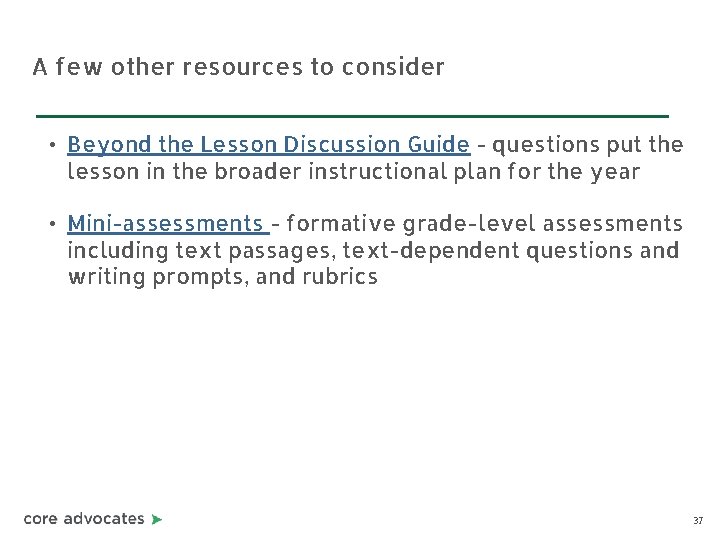 A few other resources to consider

• Beyond the Lesson Discussion Guide - questions put the lesson in the broader instructional plan for the year

• Mini-assessments - formative grade-level assessments including text passages, text-dependent questions and writing prompts, and rubrics

core advocates

37